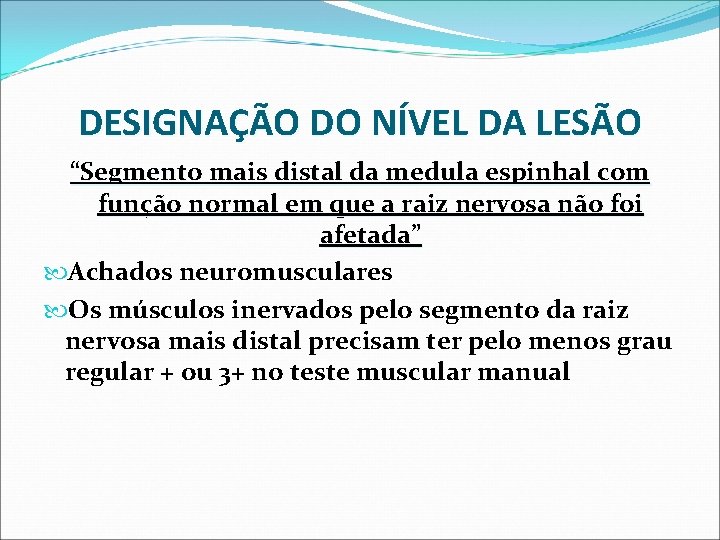 DESIGNAÇÃO DO NÍVEL DA LESÃO

“Segmento mais distal da medula espinhal com função normal em que a raiz nervosa não foi afetada”

Achados neuromusculares

Os músculos inervados pelo segmento da raiz nervosa mais distal precisam ter pelo menos grau regular + ou 3+ no teste muscular manual